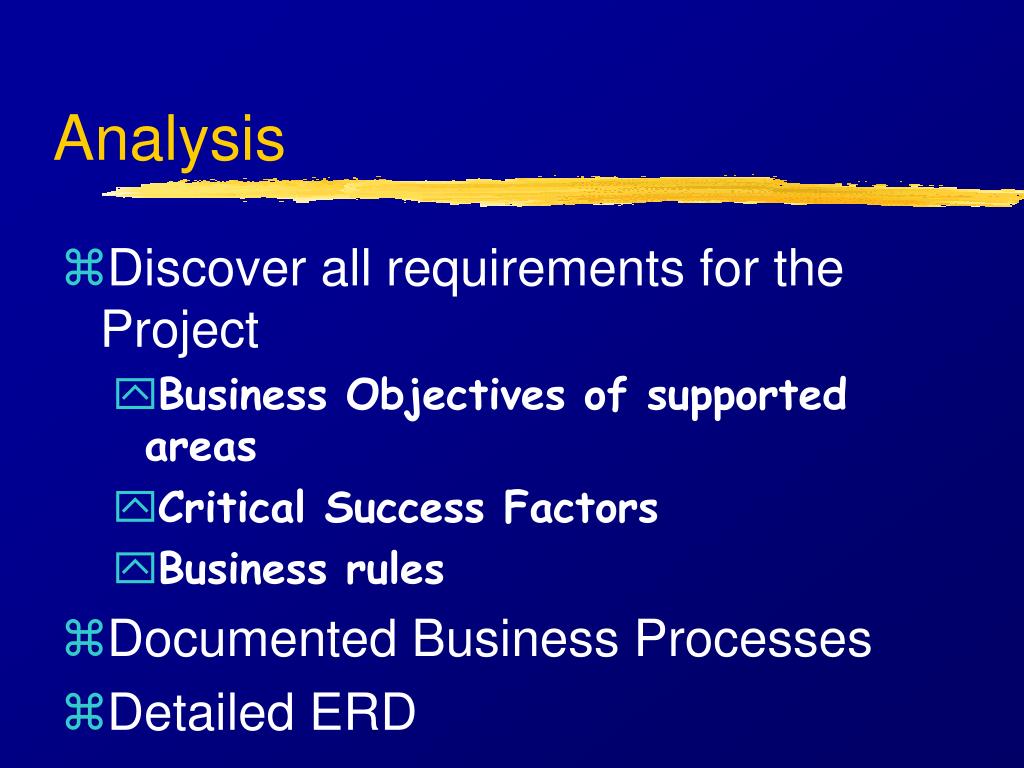 Analysis

⌘Discover all requirements for the Project

☒Business Objectives of supported areas

☒Critical Success Factors

☒Business rules

⌘Documented Business Processes

⌘Detailed ERD